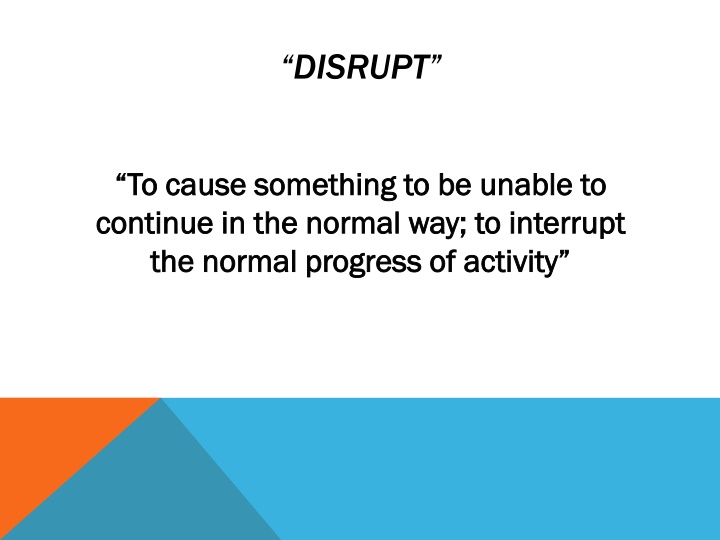 “DISRUPT”

“To cause something to be unable to continue in the normal way; to interrupt the normal progress of activity”